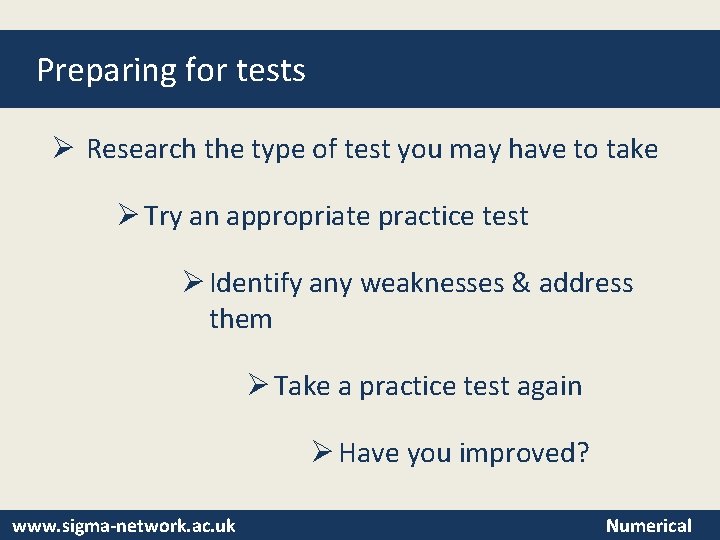 Preparing for tests

➢ Research the type of test you may have to take

➢ Try an appropriate practice test

➢ Identify any weaknesses & address them

➢ Take a practice test again

➢ Have you improved?

www.sigma-network.ac.uk

Numerical